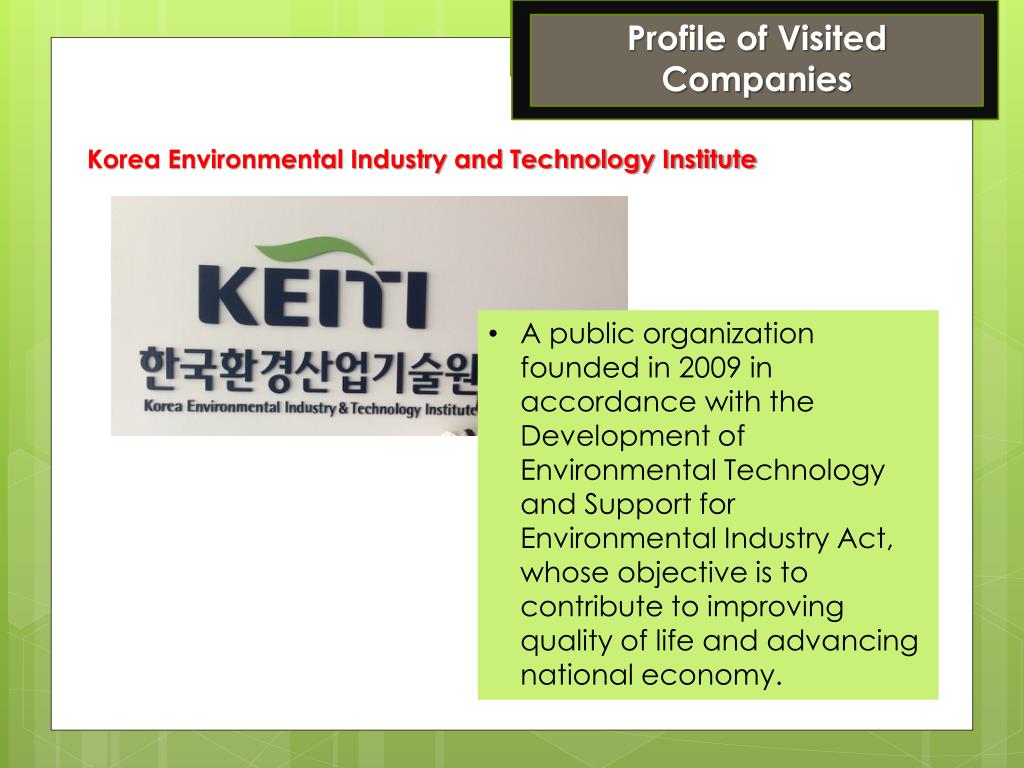 Profile of Visited Companies

Korea Environmental Industry and Technology Institute

KEITI
한국환경산업기술원
Korea Environmental Industry & Technology Institute

• A public organization founded in 2009 in accordance with the Development of Environmental Technology and Support for Environmental Industry Act, whose objective is to contribute to improving quality of life and advancing national economy.